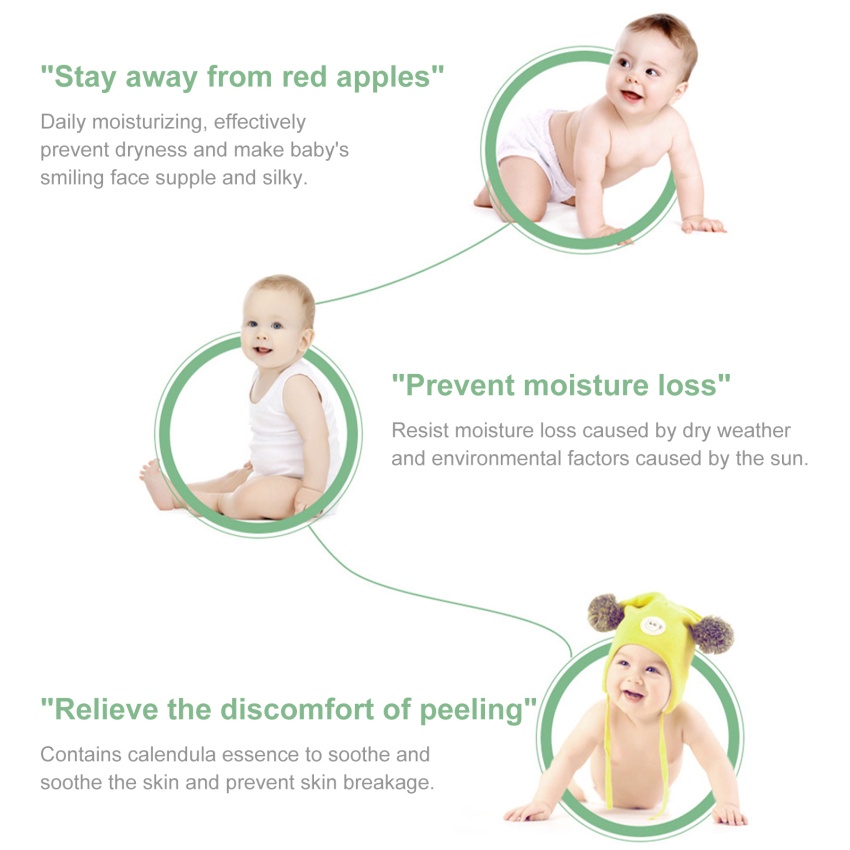 "Stay away from red apples"

Daily moisturizing, effectively prevent dryness and make baby's smiling face supple and silky.

"Prevent moisture loss"

Resist moisture loss caused by dry weather and environmental factors caused by the sun.

"Relieve the discomfort of peeling"

Contains calendula essence to soothe and soothe the skin and prevent skin breakage.